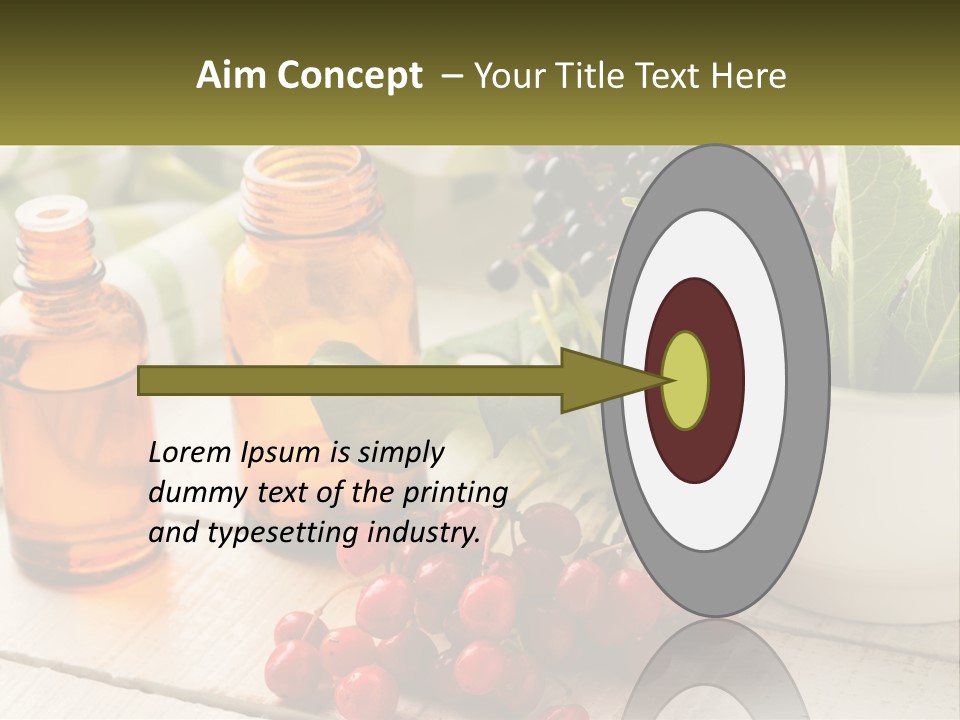 Aim Concept – Your Title Text Here

Lorem Ipsum is simply dummy text of the printing and typesetting industry.